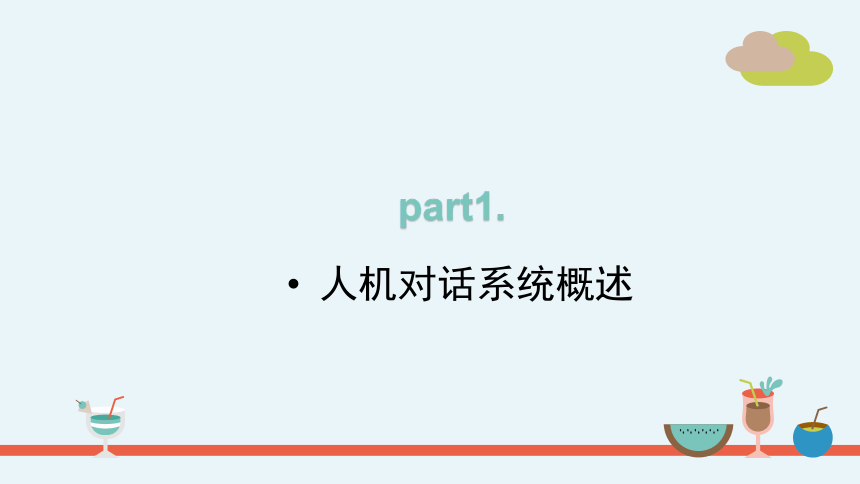 part1.

• 人机对话系统概述